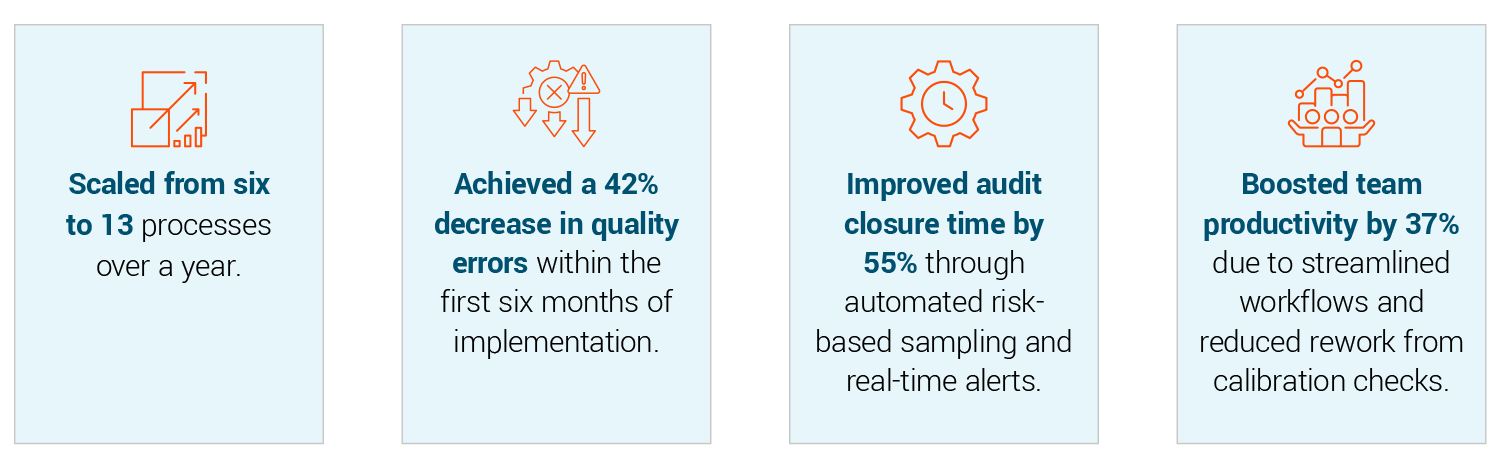 Scaled from six to 13 processes over a year.

Achieved a 42% decrease in quality errors within the first six months of implementation.

Improved audit closure time by 55% through automated risk-based sampling and real-time alerts.

Boosted team productivity by 37% due to streamlined workflows and reduced rework from calibration checks.